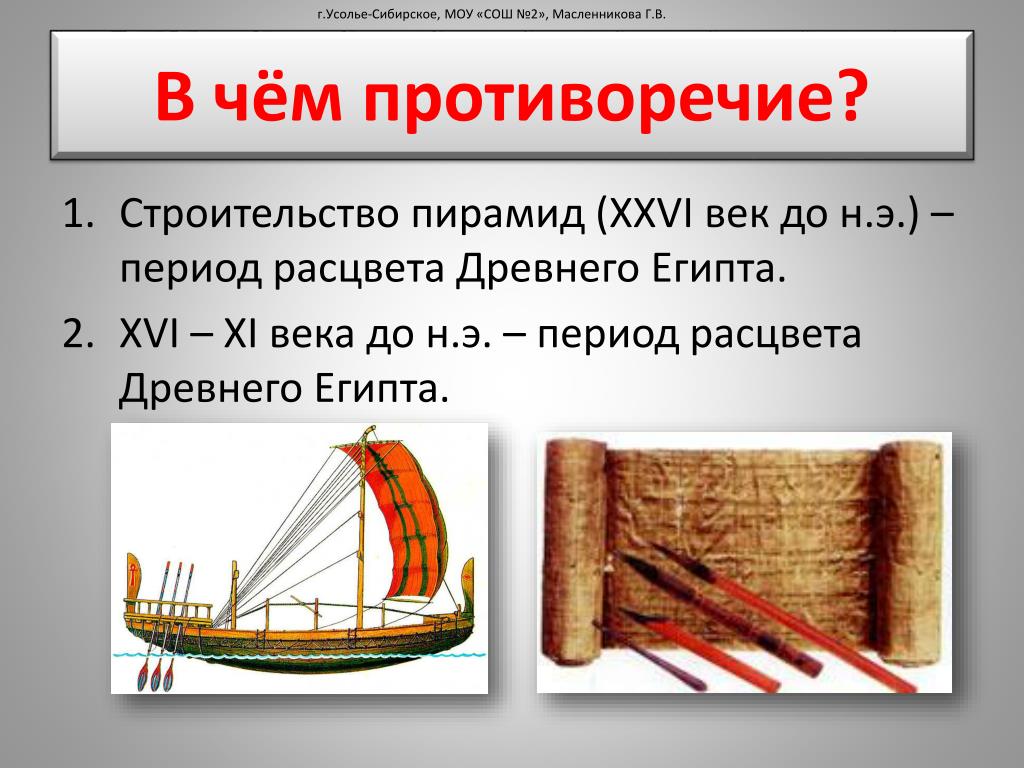 г.Усолье-Сибирское, МОУ «СОШ №2», Масленникова Г.В.

В чём противоречие?

1. Строительство пирамид (XXVI век до н.э.) – период расцвета Древнего Египта.
2. XVI – XI века до н.э. – период расцвета Древнего Египта.